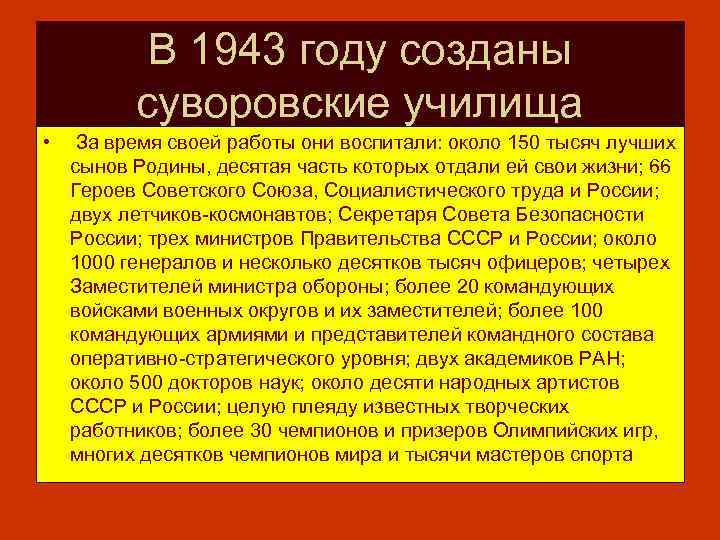 В 1943 году созданы суворовские училища

• За время своей работы они воспитали: около 150 тысяч лучших сынов Родины, десятая часть которых отдали ей свои жизни; 66 Героев Советского Союза, Социалистического труда и России; двух летчиков-космонавтов; Секретаря Совета Безопасности России; трех министров Правительства СССР и России; около 1000 генералов и несколько десятков тысяч офицеров; четырех Заместителей министра обороны; более 20 командующих войсками военных округов и их заместителей; более 100 командующих армиями и представителей командного состава оперативно-стратегического уровня; двух академиков РАН; около 500 докторов наук; около десяти народных артистов СССР и России; целую плеяду известных творческих работников; более 30 чемпионов и призеров Олимпийских игр, многих десятков чемпионов мира и тысячи мастеров спорта